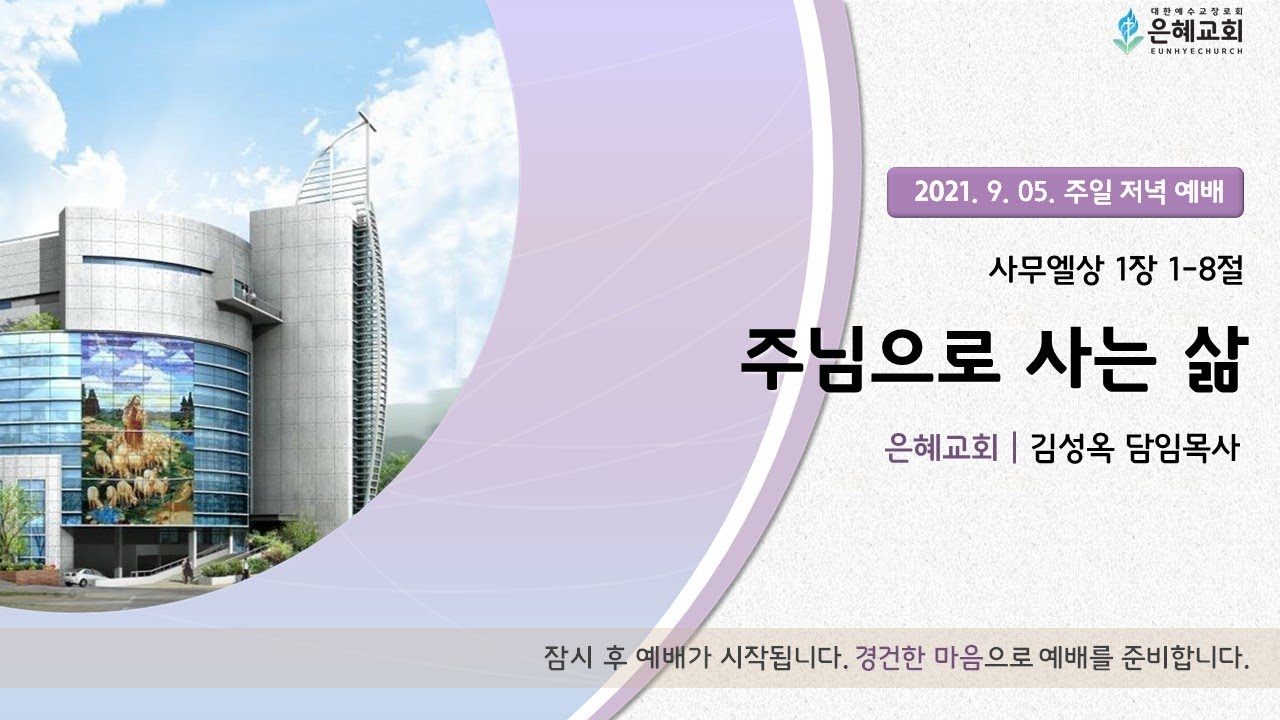 대한예수교장로회
은혜교회
EUNHYECHURCH

2021. 9. 05. 주일 저녁 예배

사무엘상 1장 1-8절

주님으로 사는 삶

은혜교회 | 김성옥 담임목사

잠시 후 예배가 시작됩니다. 경건한 마음으로 예배를 준비합니다.